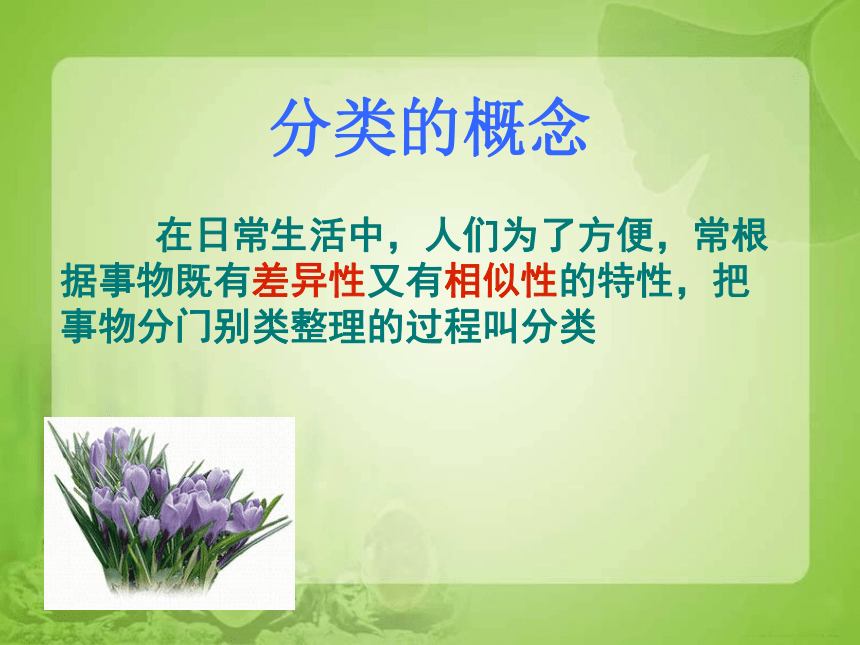 分类的概念

在日常生活中，人们为了方便，常根据事物既有差异性又有相似性的特性，把事物分门别类整理的过程叫分类